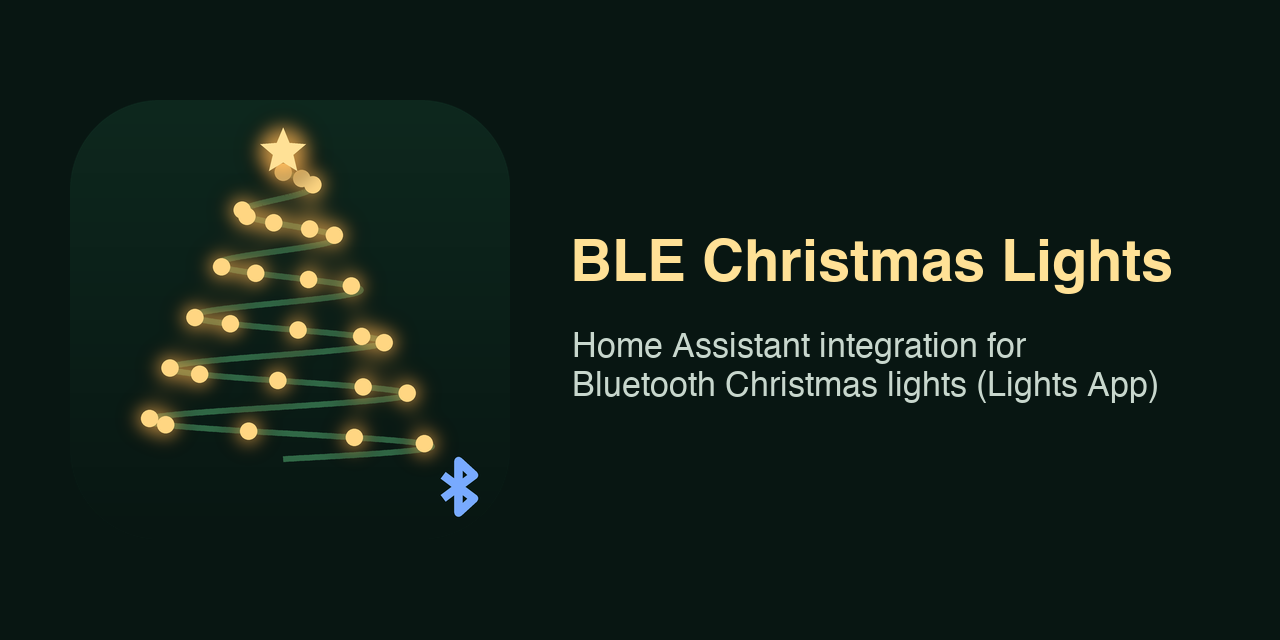 BLE Christmas Lights

Home Assistant integration for Bluetooth Christmas lights (Lights App)